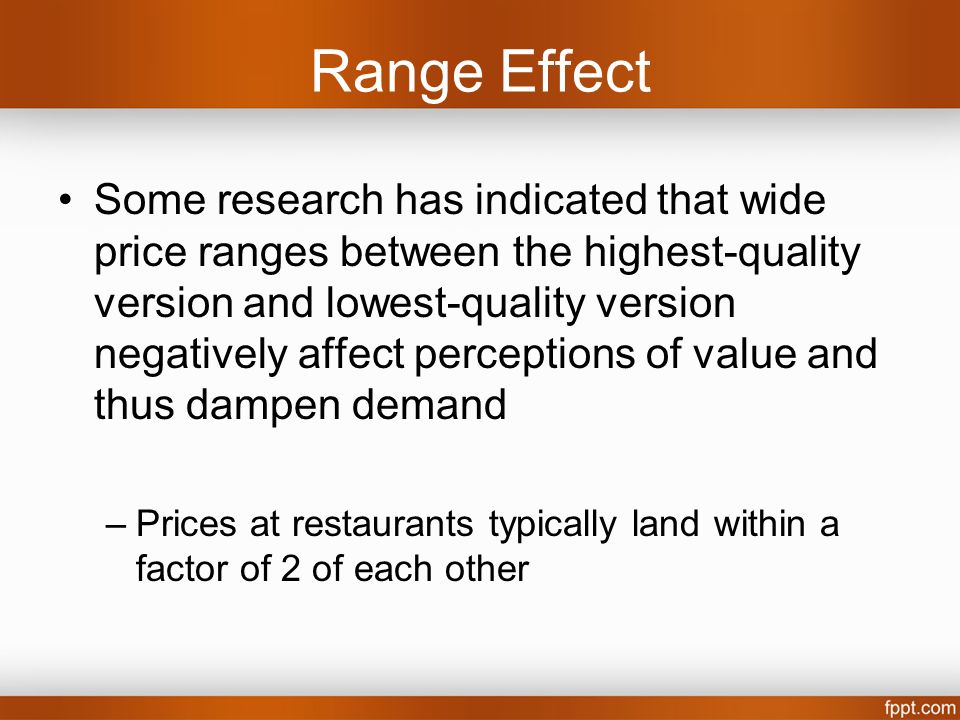 Range Effect

• Some research has indicated that wide price ranges between the highest-quality version and lowest-quality version negatively affect perceptions of value and thus dampen demand

– Prices at restaurants typically land within a factor of 2 of each other

fppt.com